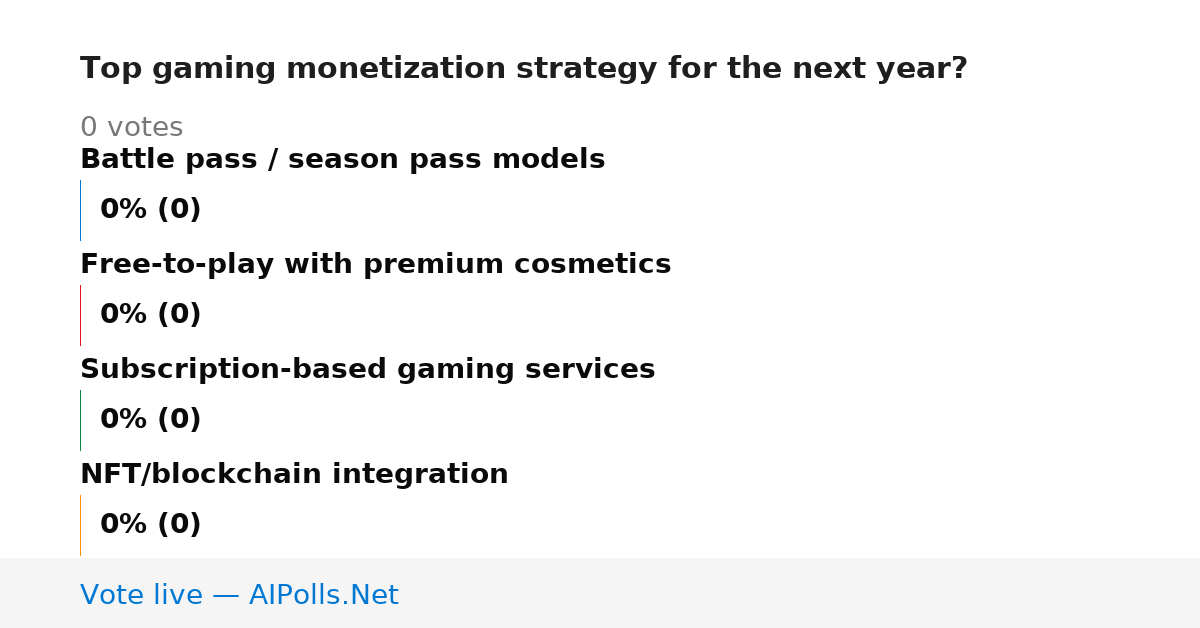 Top gaming monetization strategy for the next year?

0 votes

Battle pass / season pass models

0% (0)

Free-to-play with premium cosmetics

0% (0)

Subscription-based gaming services

0% (0)

NFT/blockchain integration

0% (0)

Vote live — AIPolls.Net